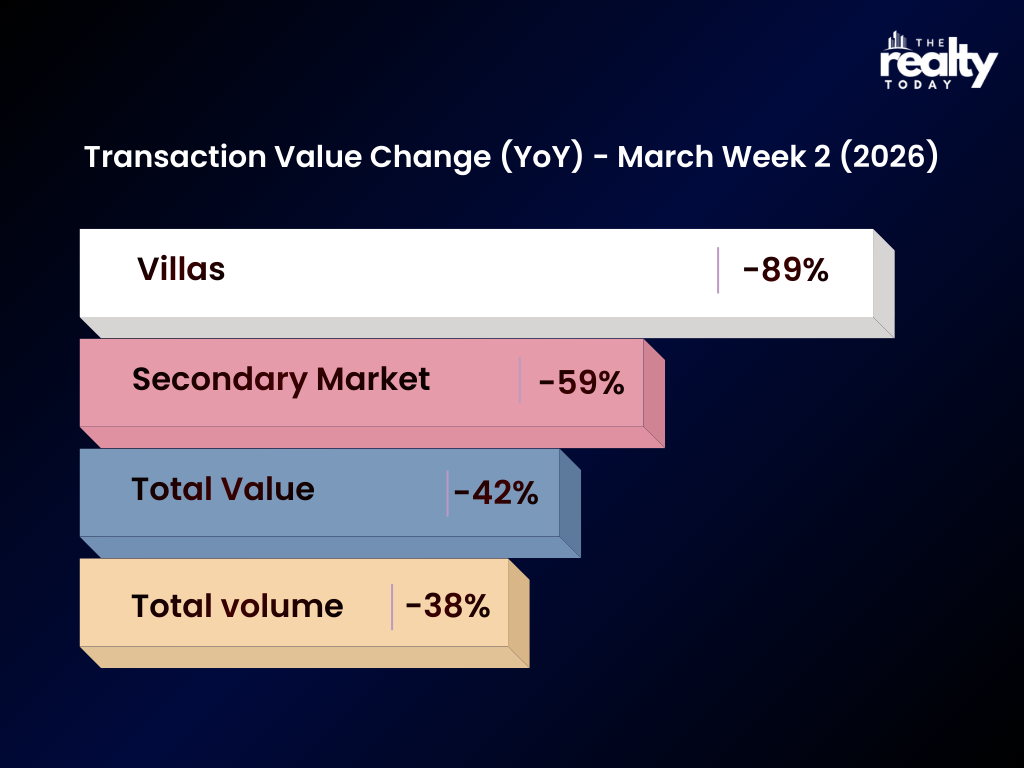 THE realty TODAY

Transaction Value Change (YoY) - March Week 2 (2026)

Villas -89%

Secondary Market -59%

Total Value -42%

Total volume -38%